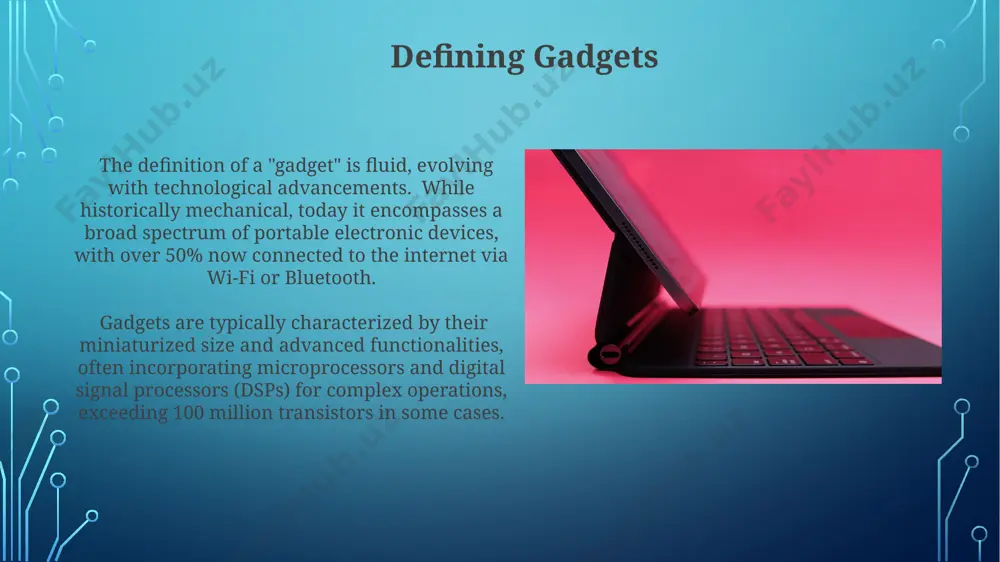 Defining Gadgets

The definition of a "gadget" is fluid, evolving with technological advancements. While historically mechanical, today it encompasses a broad spectrum of portable electronic devices, with over 50% now connected to the internet via Wi-Fi or Bluetooth.

Gadgets are typically characterized by their miniaturized size and advanced functionalities, often incorporating microprocessors and digital signal processors (DSPs) for complex operations, exceeding 100 million transistors in some cases.

FaylHub.uz FaylHub.uz FaylHub.uz FaylHub.uz